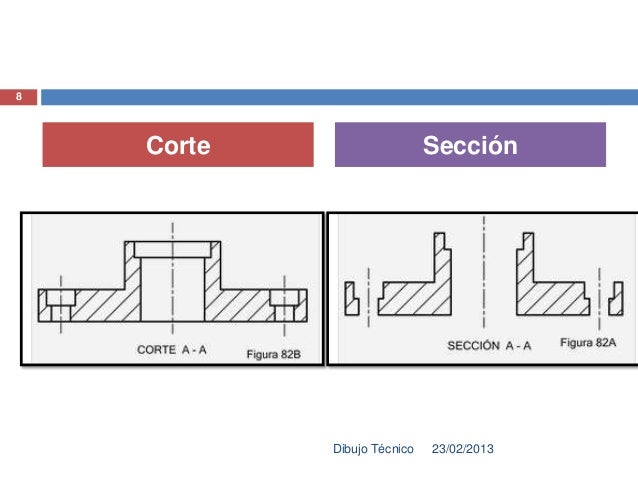 8

Corte

Sección

CORTE A - A

Figura 82B

SECCIÓN A - A

Figura 82A

Dibujo Técnico 23/02/2013